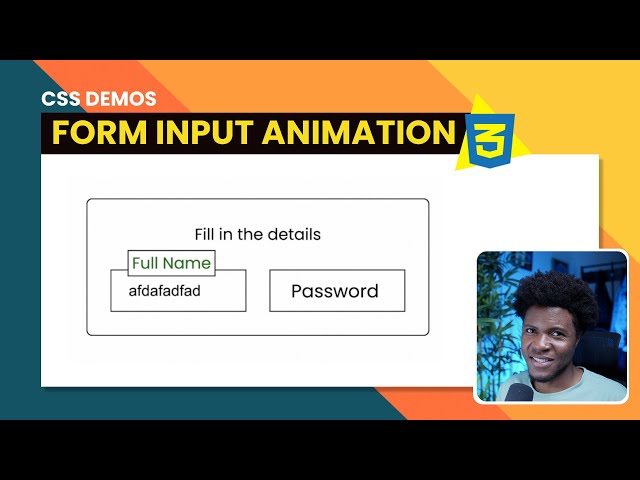 CSS DEMOS

FORM INPUT ANIMATION

3

Fill in the details

Full Name

afdafadfad

Password